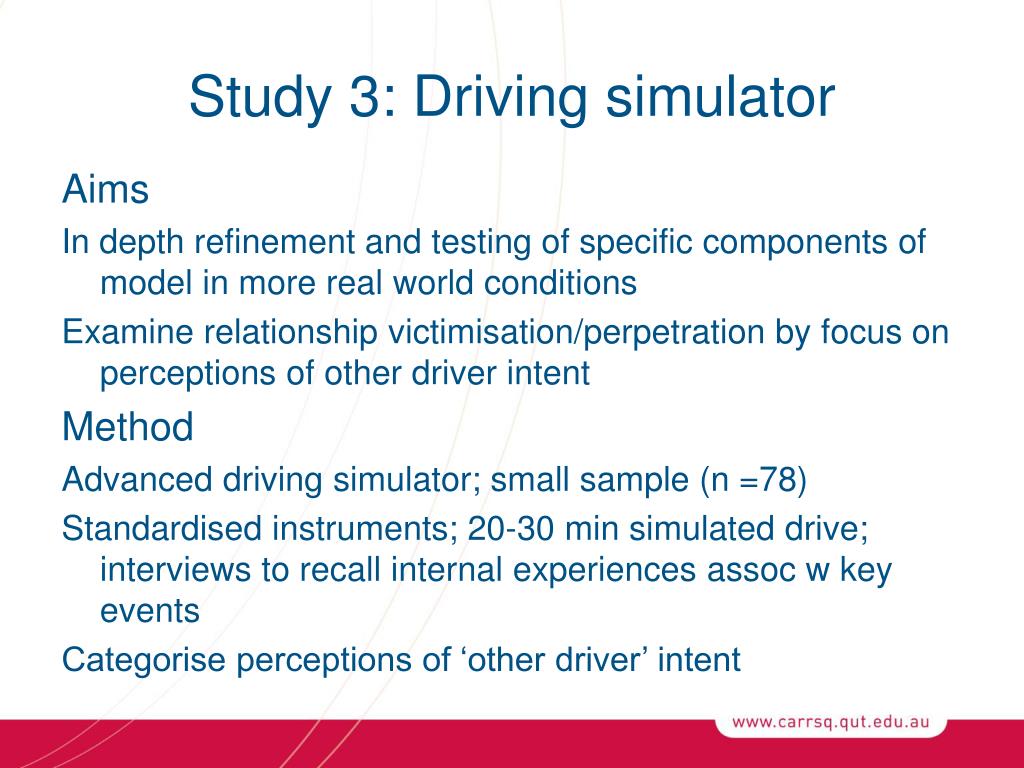 Study 3: Driving simulator

Aims

In depth refinement and testing of specific components of model in more real world conditions

Examine relationship victimisation/perpetration by focus on perceptions of other driver intent

Method

Advanced driving simulator; small sample (n =78)

Standardised instruments; 20-30 min simulated drive; interviews to recall internal experiences assoc w key events

Categorise perceptions of ‘other driver’ intent

www.carrsq.qut.edu.au